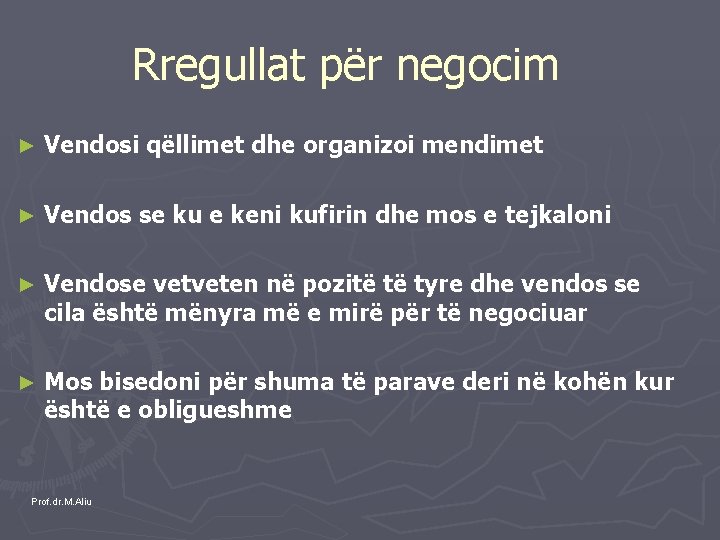 Rregullat për negocim

► Vendosi qëllimet dhe organizoi mendimet

► Vendos se ku e keni kufirin dhe mos e tejkaloni

► Vendose vetveten në pozitë të tyre dhe vendos se cila është mënyra më e mirë për të negociuar

► Mos bisedoni për shuma të parave deri në kohën kur është e obligueshme

Prof.dr.M.Aliu